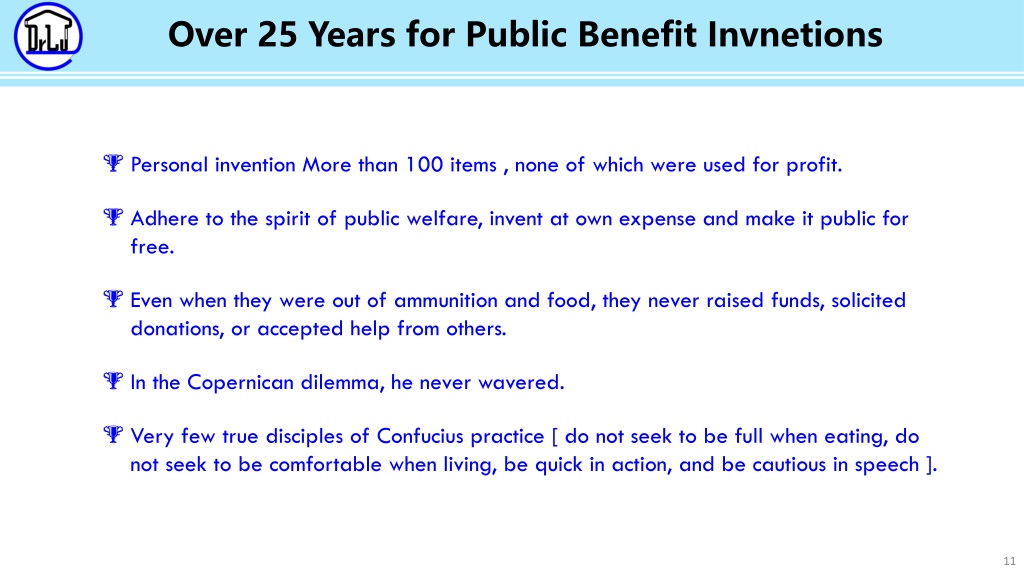 Dr.L.J

Over 25 Years for Public Benefit Invnetions

Personal invention More than 100 items , none of which were used for profit.

Adhere to the spirit of public welfare, invent at own expense and make it public for free.

Even when they were out of ammunition and food, they never raised funds, solicited donations, or accepted help from others.

In the Copernican dilemma, he never wavered.

Very few true disciples of Confucius practice [ do not seek to be full when eating, do not seek to be comfortable when living, be quick in action, and be cautious in speech ].

11